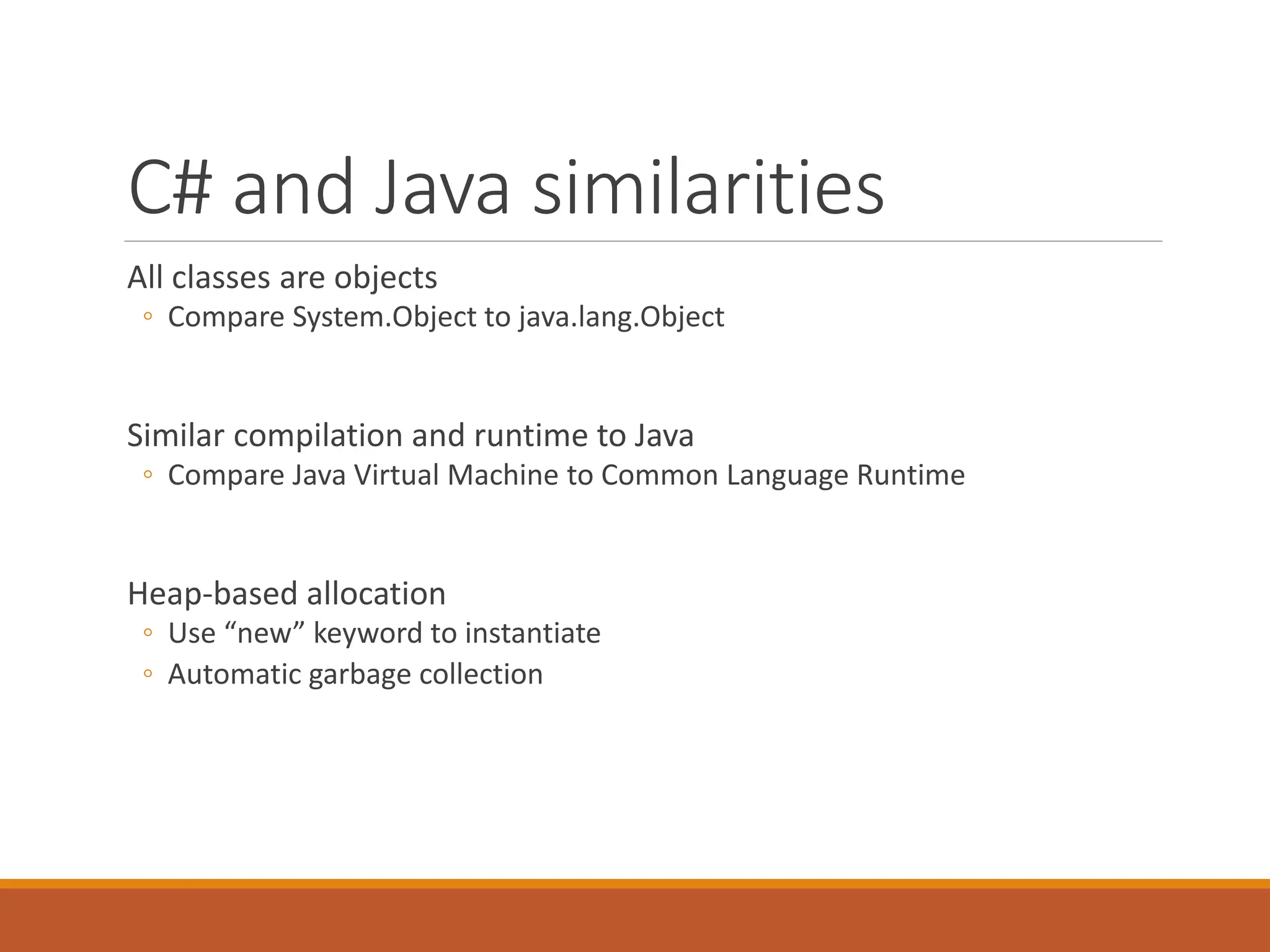 C# and Java similarities

All classes are objects
◦ Compare System.Object to java.lang.Object

Similar compilation and runtime to Java
◦ Compare Java Virtual Machine to Common Language Runtime

Heap-based allocation
◦ Use “new” keyword to instantiate
◦ Automatic garbage collection